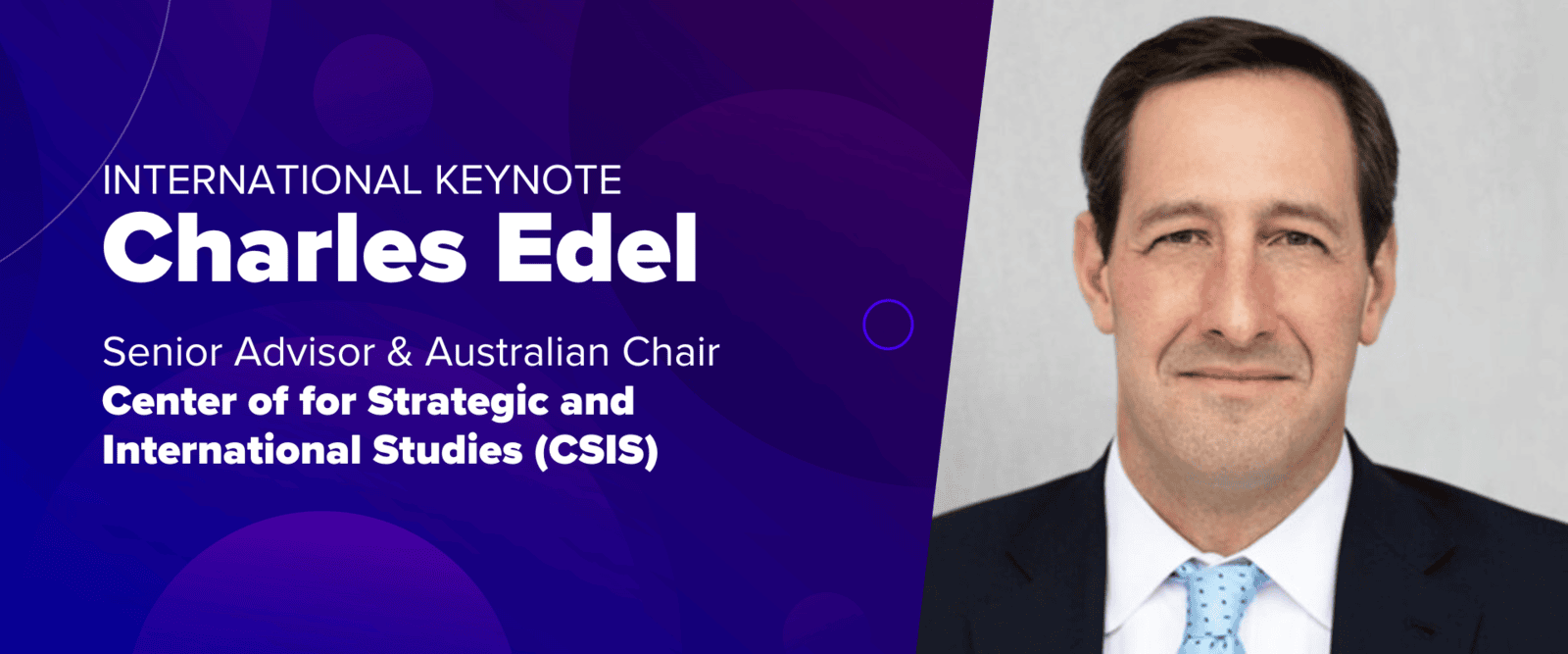 INTERNATIONAL KEYNOTE
Charles Edel

Senior Advisor & Australian Chair
Center of for Strategic and International Studies (CSIS)